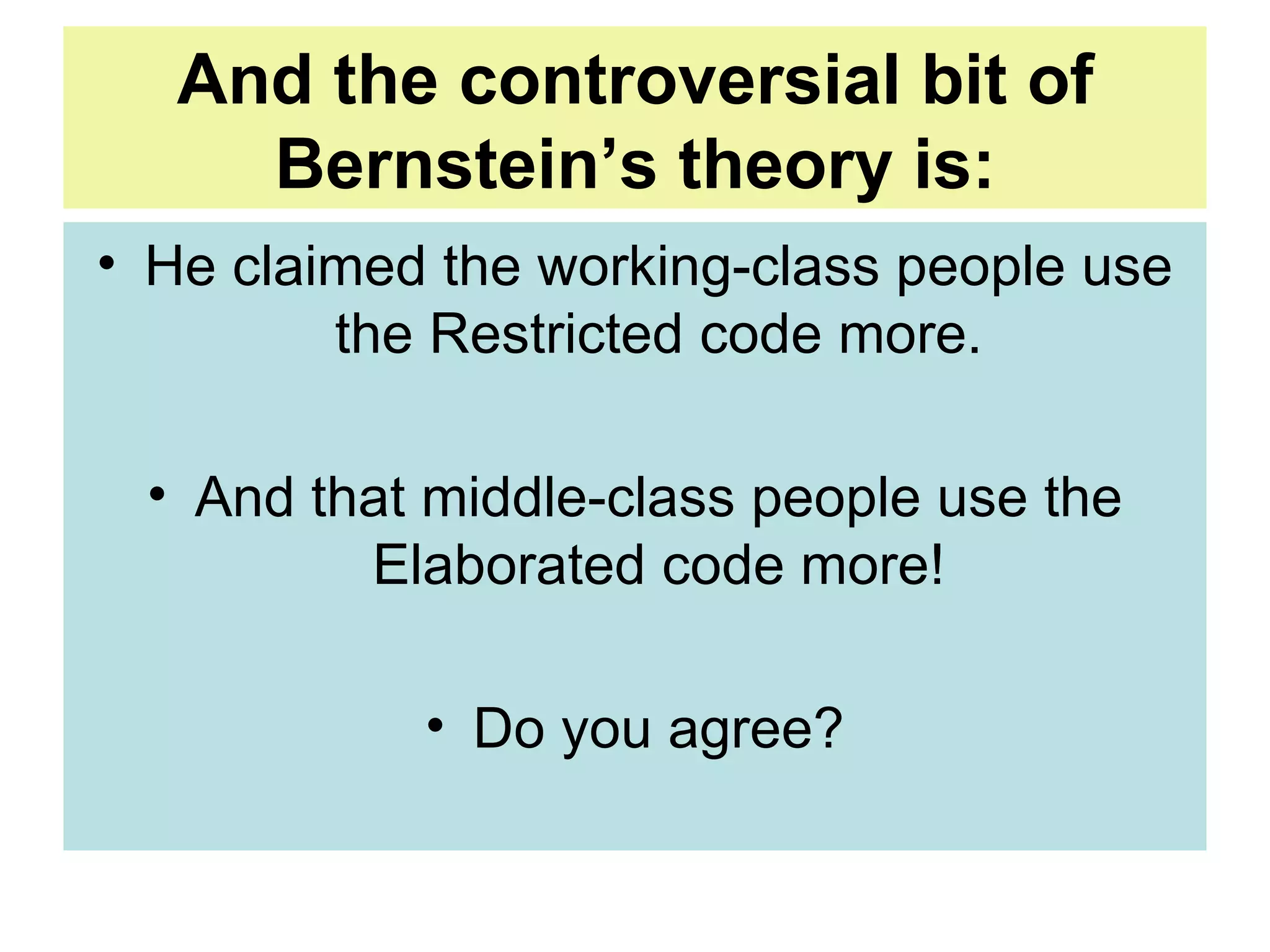 And the controversial bit of Bernstein’s theory is:

• He claimed the working-class people use the Restricted code more.

• And that middle-class people use the Elaborated code more!

• Do you agree?